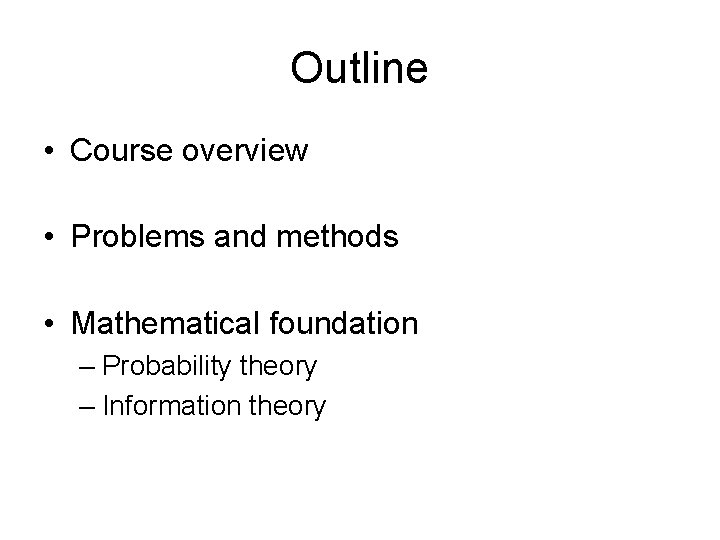 Outline

• Course overview

• Problems and methods

• Mathematical foundation
– Probability theory
– Information theory